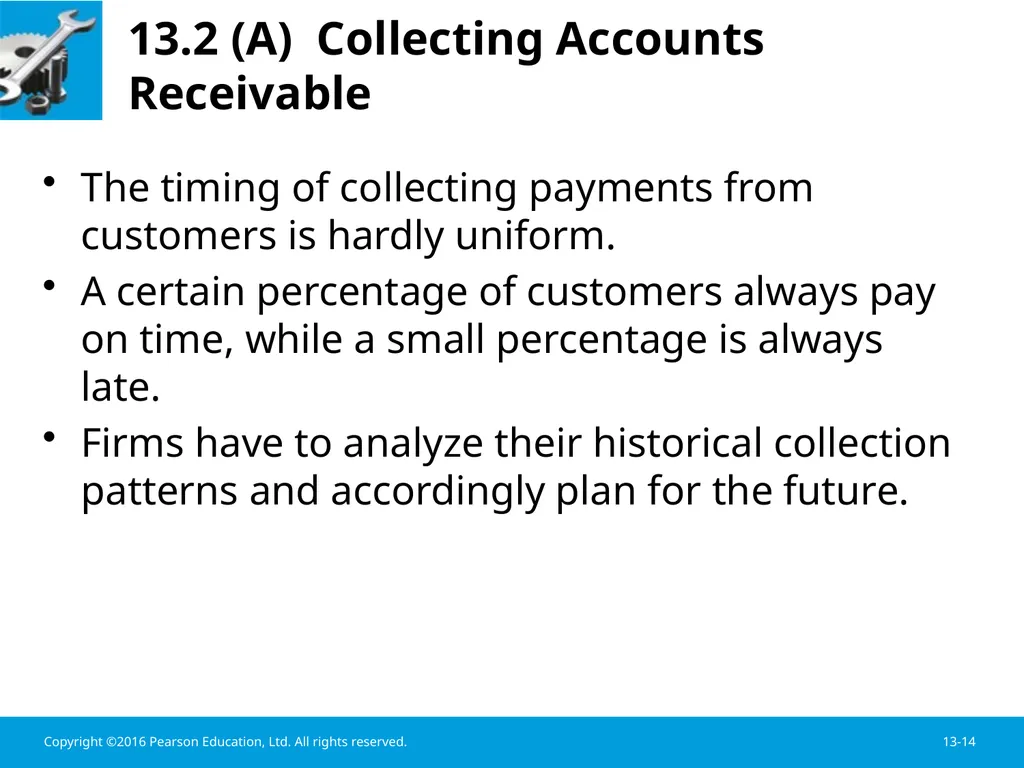 13.2 (A) Collecting Accounts Receivable

• The timing of collecting payments from customers is hardly uniform.

• A certain percentage of customers always pay on time, while a small percentage is always late.

• Firms have to analyze their historical collection patterns and accordingly plan for the future.

Copyright ©2016 Pearson Education, Ltd. All rights reserved.

13-14